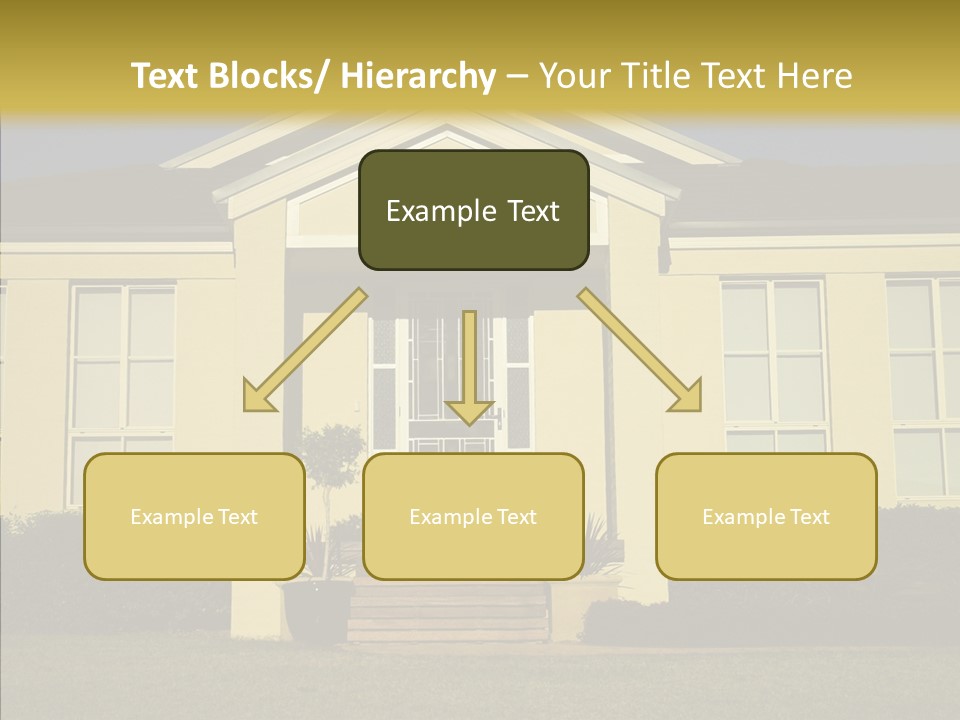 Text Blocks/ Hierarchy – Your Title Text Here

Example Text

Example Text

Example Text

Example Text